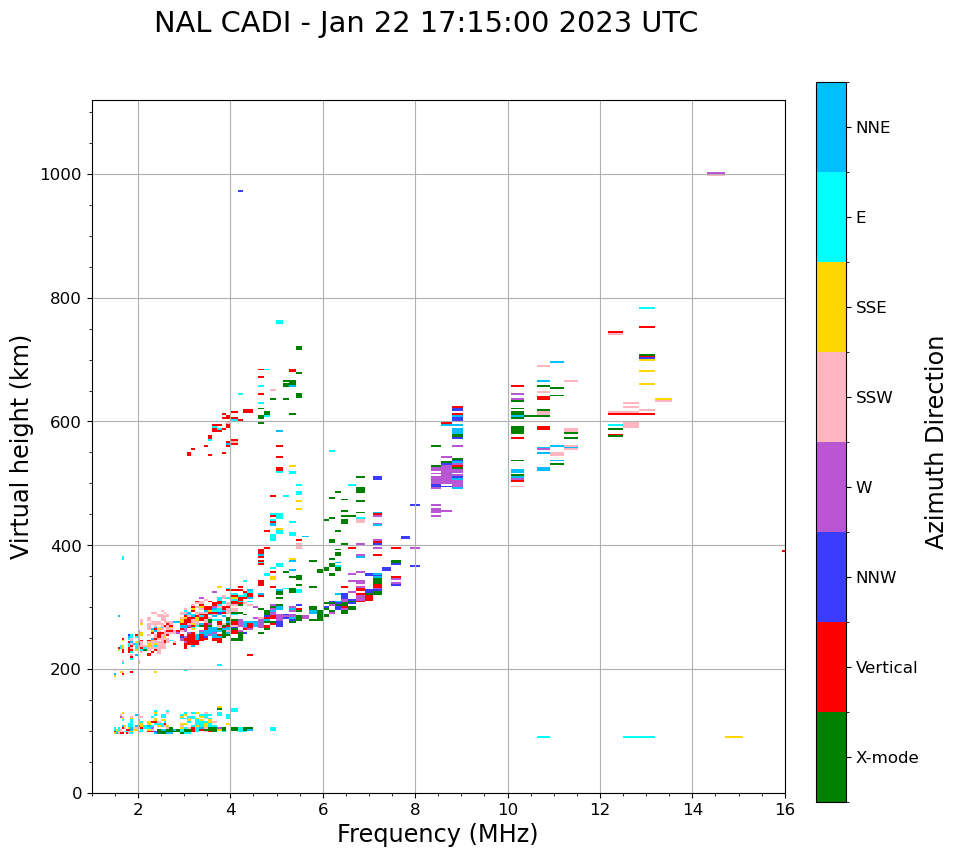 NAL CADI - Jan 22 17:15:00 2023 UTC

Virtual height (km)

1000
800
600
400
200
0

2 4 6 8 10 12 14 16

Frequency (MHz)

NNE
E
SSE
SSW
W
NNW
Vertical
X-mode

Azimuth Direction